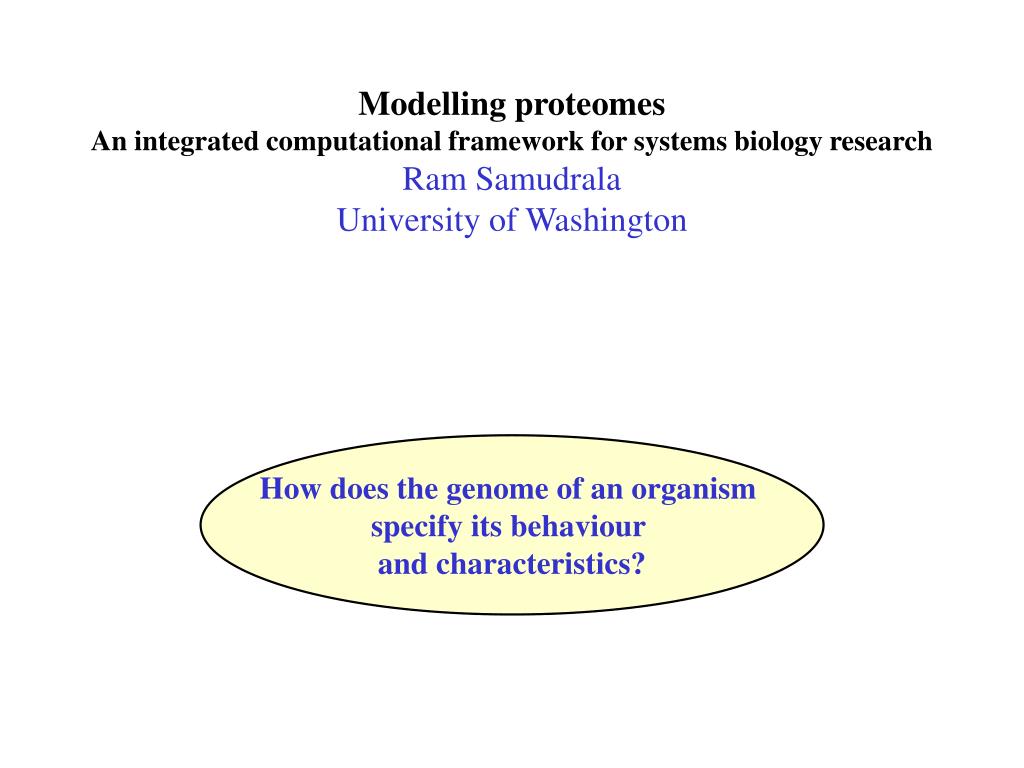 Modelling proteomes
An integrated computational framework for systems biology research
Ram Samudrala
University of Washington

How does the genome of an organism specify its behaviour and characteristics?